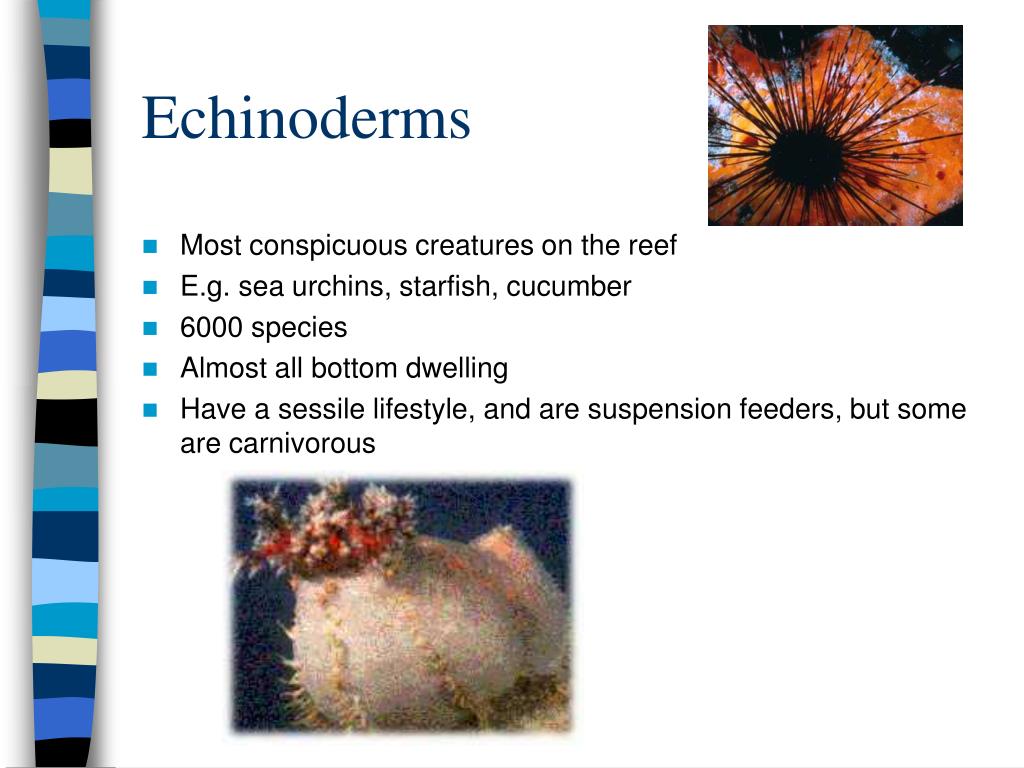 Echinoderms

- Most conspicuous creatures on the reef
- E.g. sea urchins, starfish, cucumber
- 6000 species
- Almost all bottom dwelling
- Have a sessile lifestyle, and are suspension feeders, but some are carnivorous